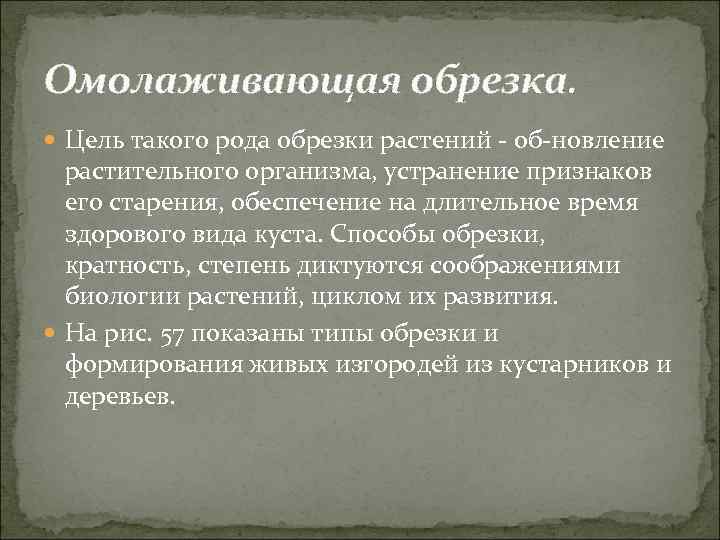 Омолаживающая обрезка.

Цель такого рода обрезки растений - об-новление растительного организма, устранение признаков его старения, обеспечение на длительное время здорового вида куста. Способы обрезки, кратность, степень диктуются соображениями биологии растений, циклом их развития.

На рис. 57 показаны типы обрезки и формирования живых изгородей из кустарников и деревьев.